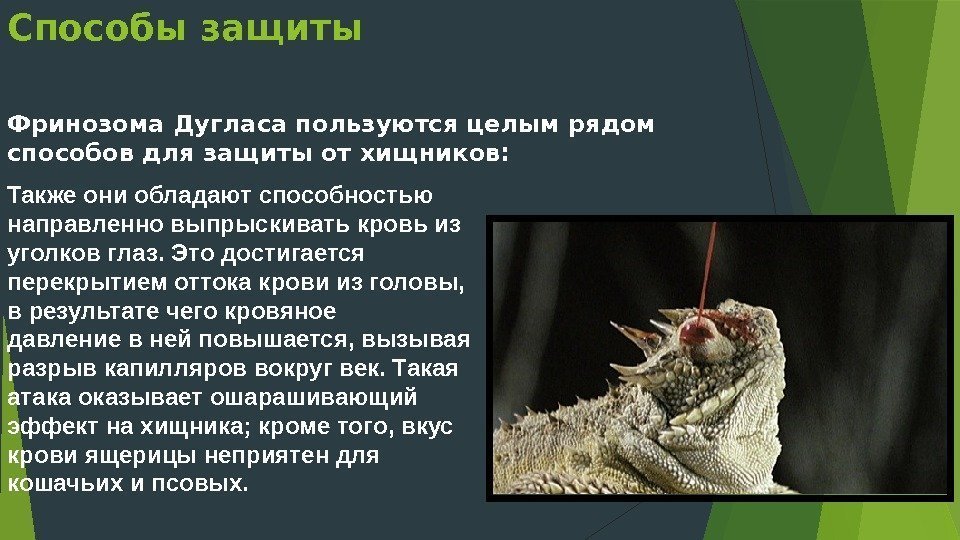 Способы защиты

Фринозома Дугласа пользуются целым рядом способов для защиты от хищников:

Также они обладают способностью направленно выпрыскивать кровь из уголков глаз. Это достигается перекрытием оттока крови из головы, в результате чего кровяное давление в ней повышается, вызывая разрыв капилляров вокруг век. Такая атака оказывает ошарашивающий эффект на хищника; кроме того, вкус крови ящерицы неприятен для кошачьих и псовых.